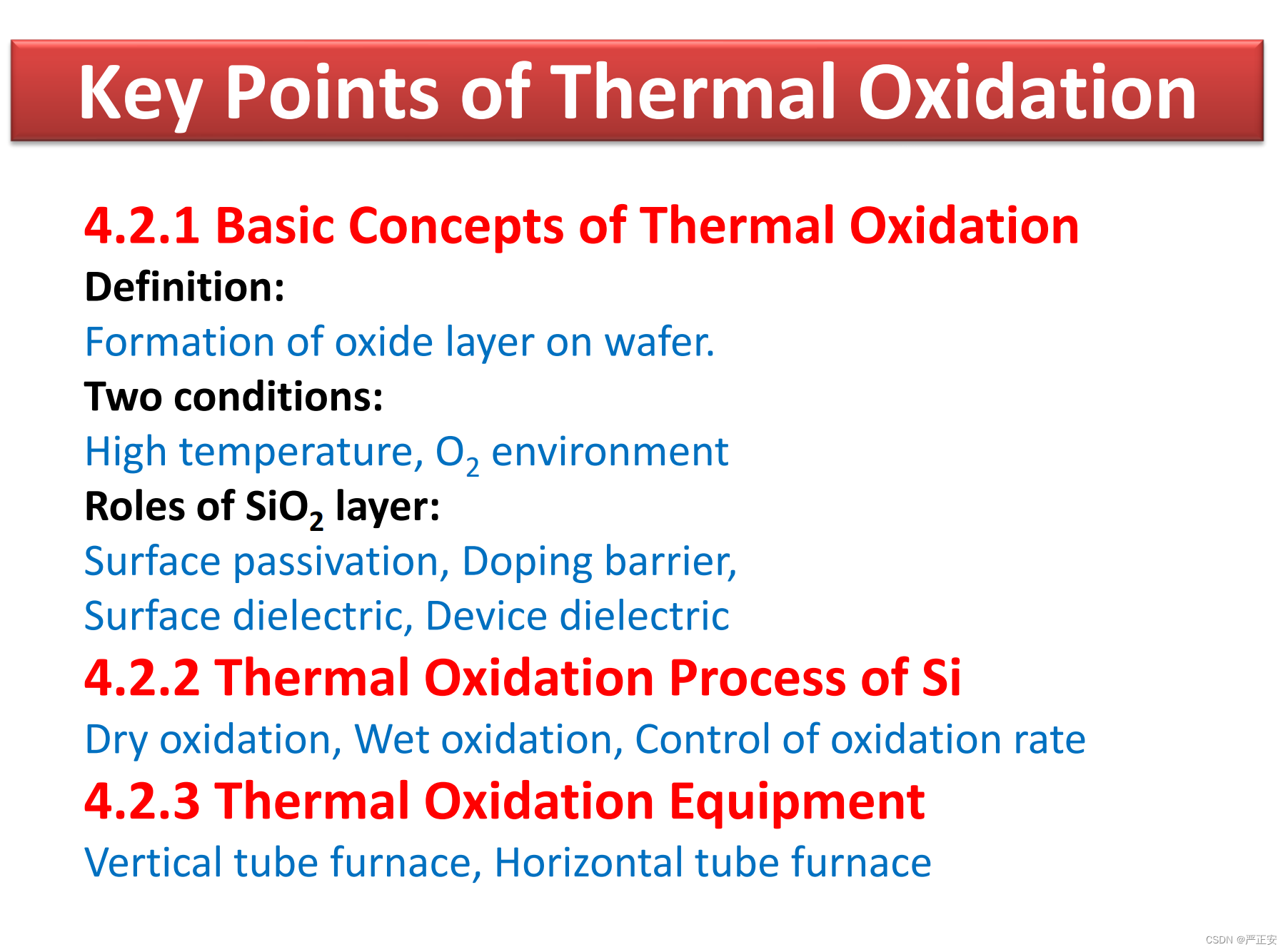 Key Points of Thermal Oxidation

4.2.1 Basic Concepts of Thermal Oxidation

Definition:

Formation of oxide layer on wafer.

Two conditions:

High temperature, $O_2$ environment

Roles of $SiO_2$ layer:

Surface passivation, Doping barrier,

Surface dielectric, Device dielectric

4.2.2 Thermal Oxidation Process of Si

Dry oxidation, Wet oxidation, Control of oxidation rate

4.2.3 Thermal Oxidation Equipment

Vertical tube furnace, Horizontal tube furnace

CSDN @严正安